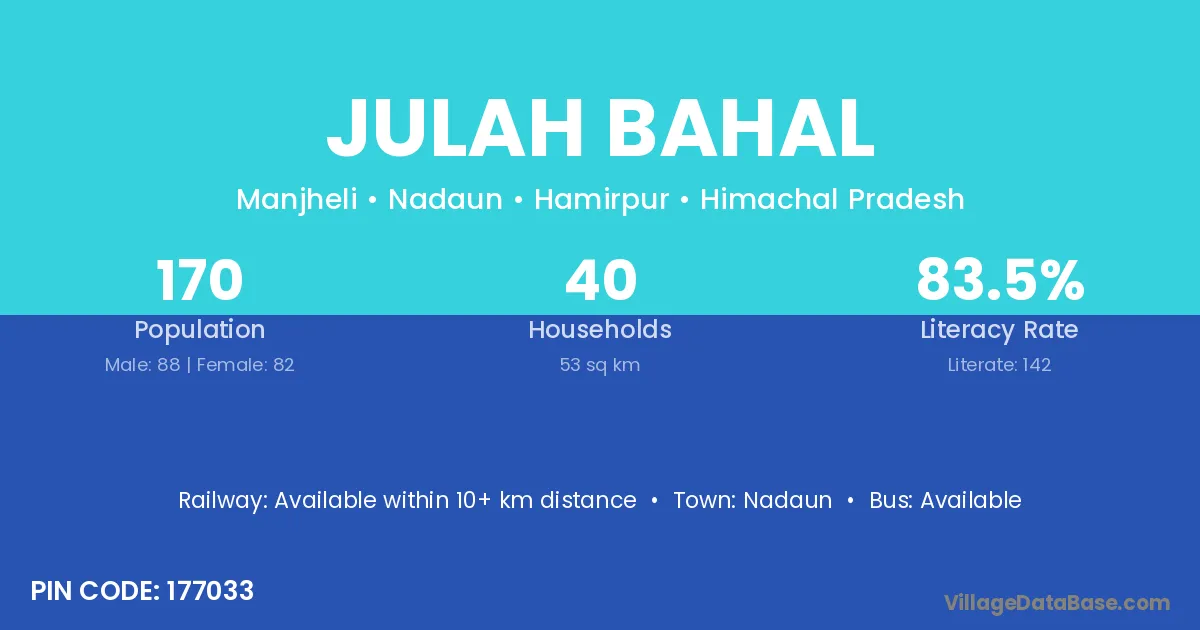 JULAH BAHAL

Manjheli • Nadaun • Hamirpur • Himachal Pradesh

170
Population
Male: 88 | Female: 82

40
Households
53 sq km

83.5%
Literacy Rate
Literate: 142

Railway: Available within 10+ km distance • Town: Nadaun • Bus: Available

PIN CODE: 177033

VillageDataBase.com